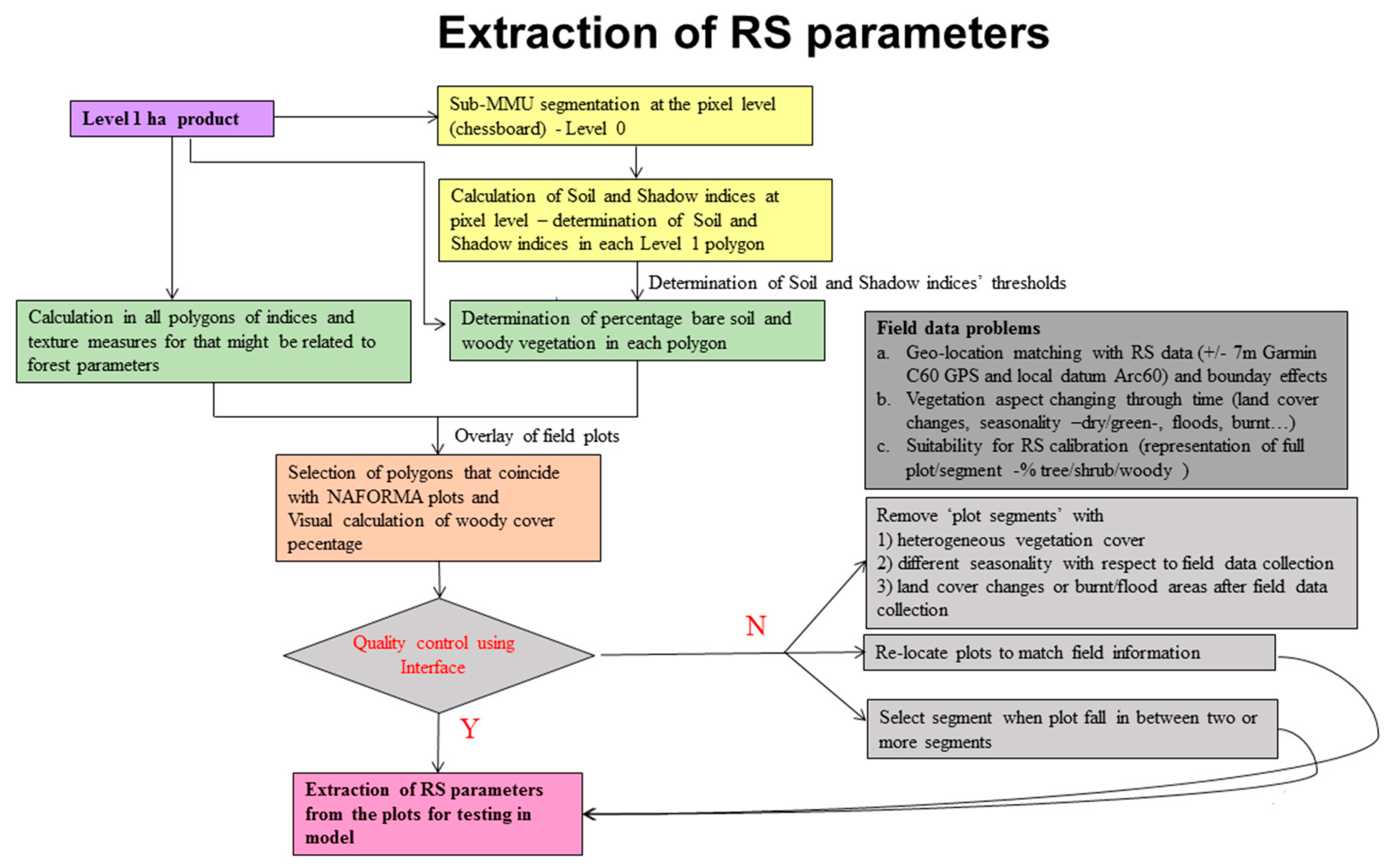 Extraction of RS parameters

Level 1 ha product

Sub-MMU segmentation at the pixel level (chessboard) - Level 0

Calculation of Soil and Shadow indices at pixel level – determination of Soil and Shadow indices in each Level 1 polygon

Determination of Soil and Shadow indices' thresholds

Calculation in all polygons of indices and texture measures for that might be related to forest parameters

Determination of percentage bare soil and woody vegetation in each polygon

Field data problems
a. Geo-location matching with RS data (+/- 7m Garmin C60 GPS and local datum Arc60) and bounday effects
b. Vegetation aspect changing through time (land cover changes, seasonality –dry/green-, floods, burnt…)
c. Suitability for RS calibration (representation of full plot/segment -% tree/shrub/woody )

Overlay of field plots

Selection of polygons that coincide with NAFORMA plots and Visual calculation of woody cover pecentage

Remove 'plot segments' with
1) heterogeneous vegetation cover
2) different seasonality with respect to field data collection
3) land cover changes or burnt/flood areas after field data collection

Quality control using Interface

N

Re-locate plots to match field information

Select segment when plot fall in between two or more segments

Y

Extraction of RS parameters from the plots for testing in model